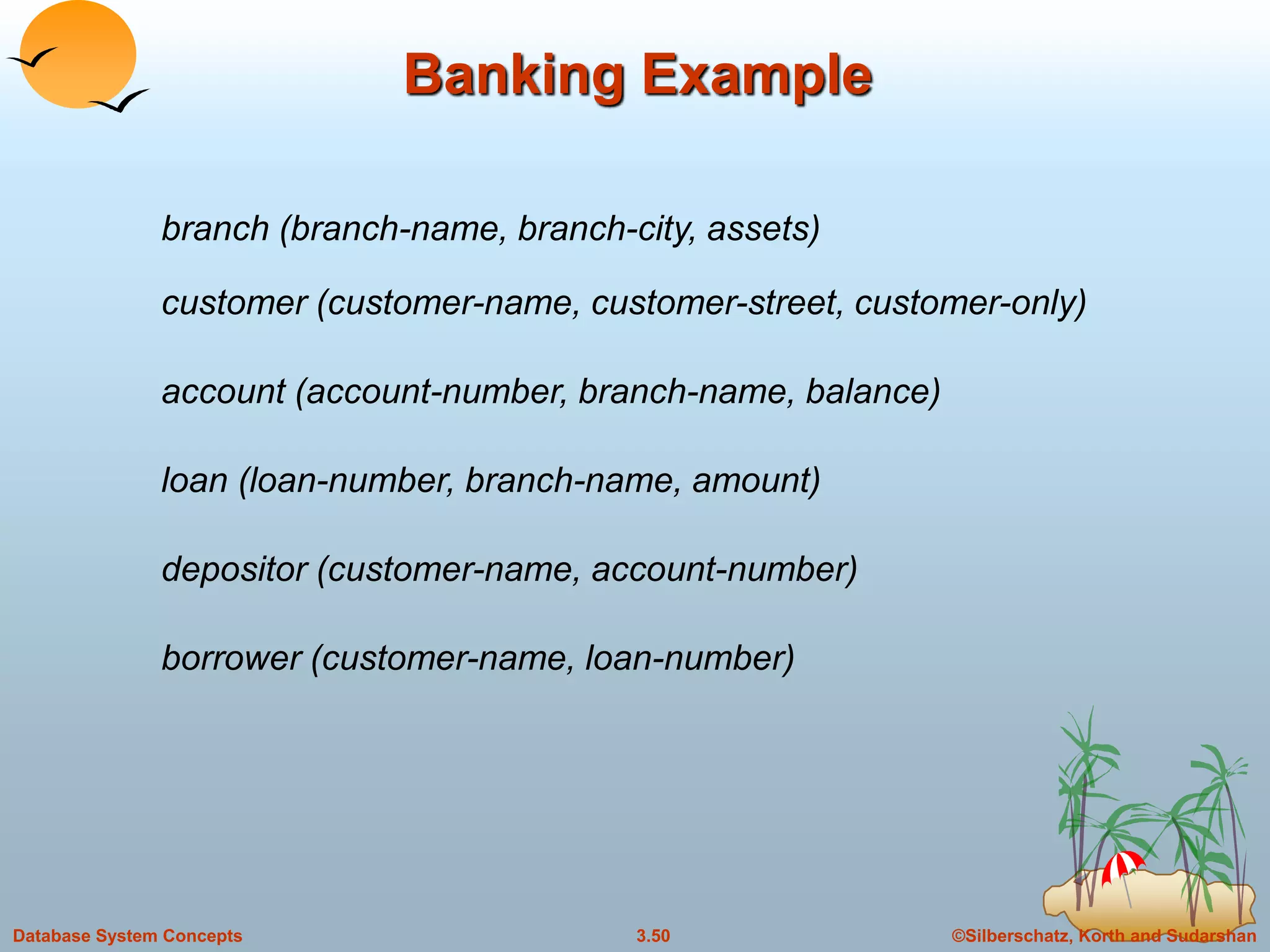 Banking Example

branch (branch-name, branch-city, assets)

customer (customer-name, customer-street, customer-only)

account (account-number, branch-name, balance)

loan (loan-number, branch-name, amount)

depositor (customer-name, account-number)

borrower (customer-name, loan-number)

Database System Concepts

3.50

©Silberschatz, Korth and Sudarshan